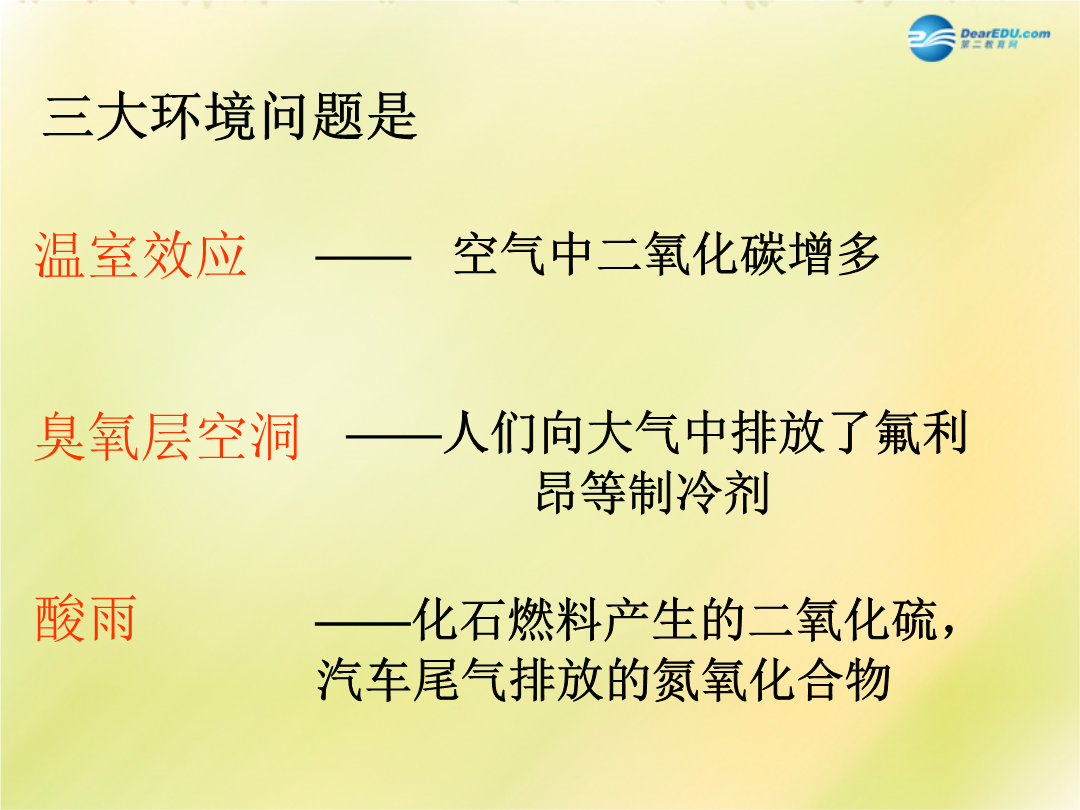 DearEDU.com
第二教育网

三大环境问题是

温室效应 —— 空气中二氧化碳增多

臭氧层空洞 ——人们向大气中排放了氟利昂等制冷剂

酸雨 ——化石燃料产生的二氧化硫，汽车尾气排放的氮氧化合物